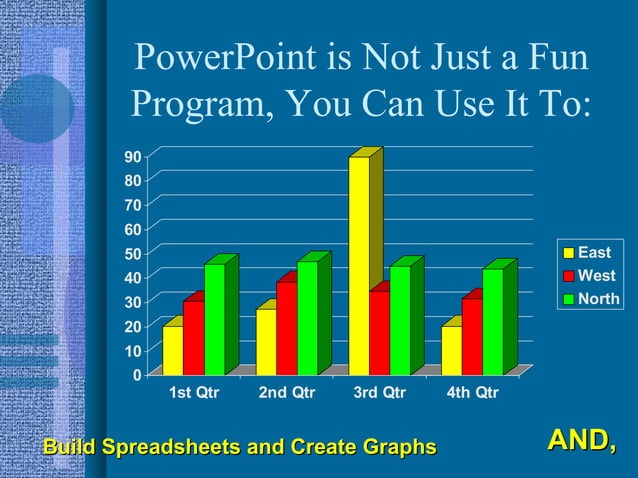 PowerPoint is Not Just a Fun Program, You Can Use It To:

90
80
70
60
50
40
30
20
10
0

1st Qtr
2nd Qtr
3rd Qtr
4th Qtr

East
West
North

Build Spreadsheets and Create Graphs

AND,